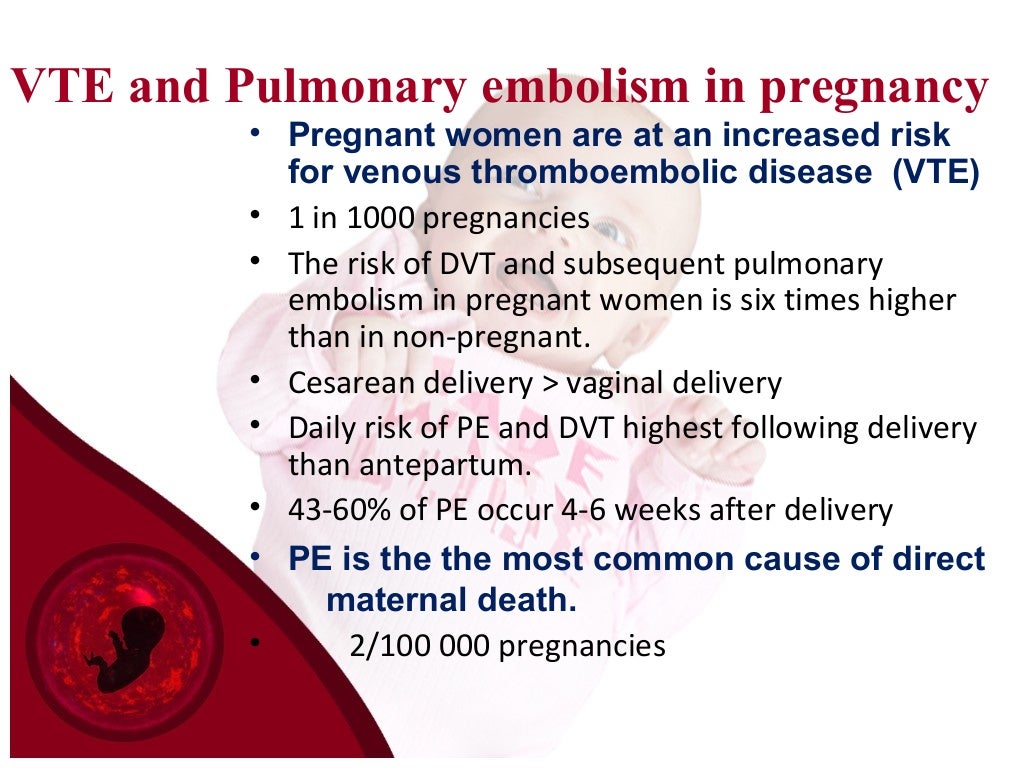 VTE and Pulmonary embolism in pregnancy

• Pregnant women are at an increased risk for venous thromboembolic disease (VTE)
• 1 in 1000 pregnancies
• The risk of DVT and subsequent pulmonary embolism in pregnant women is six times higher than in non-pregnant.
• Cesarean delivery > vaginal delivery
• Daily risk of PE and DVT highest following delivery than antepartum.
• 43-60% of PE occur 4-6 weeks after delivery
• PE is the the most common cause of direct maternal death.
• 2/100 000 pregnancies